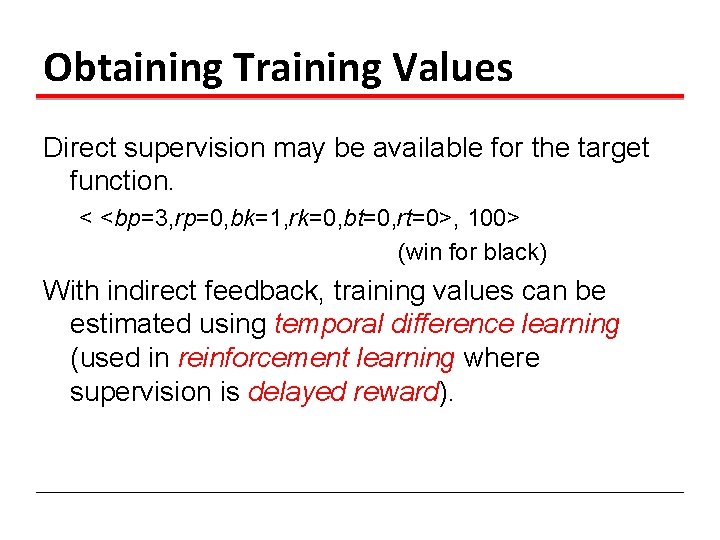 Obtaining Training Values

Direct supervision may be available for the target function.

< <bp=3,rp=0,bk=1,rk=0,bt=0,rt=0>, 100>

(win for black)

With indirect feedback, training values can be estimated using temporal difference learning (used in reinforcement learning where supervision is delayed reward).